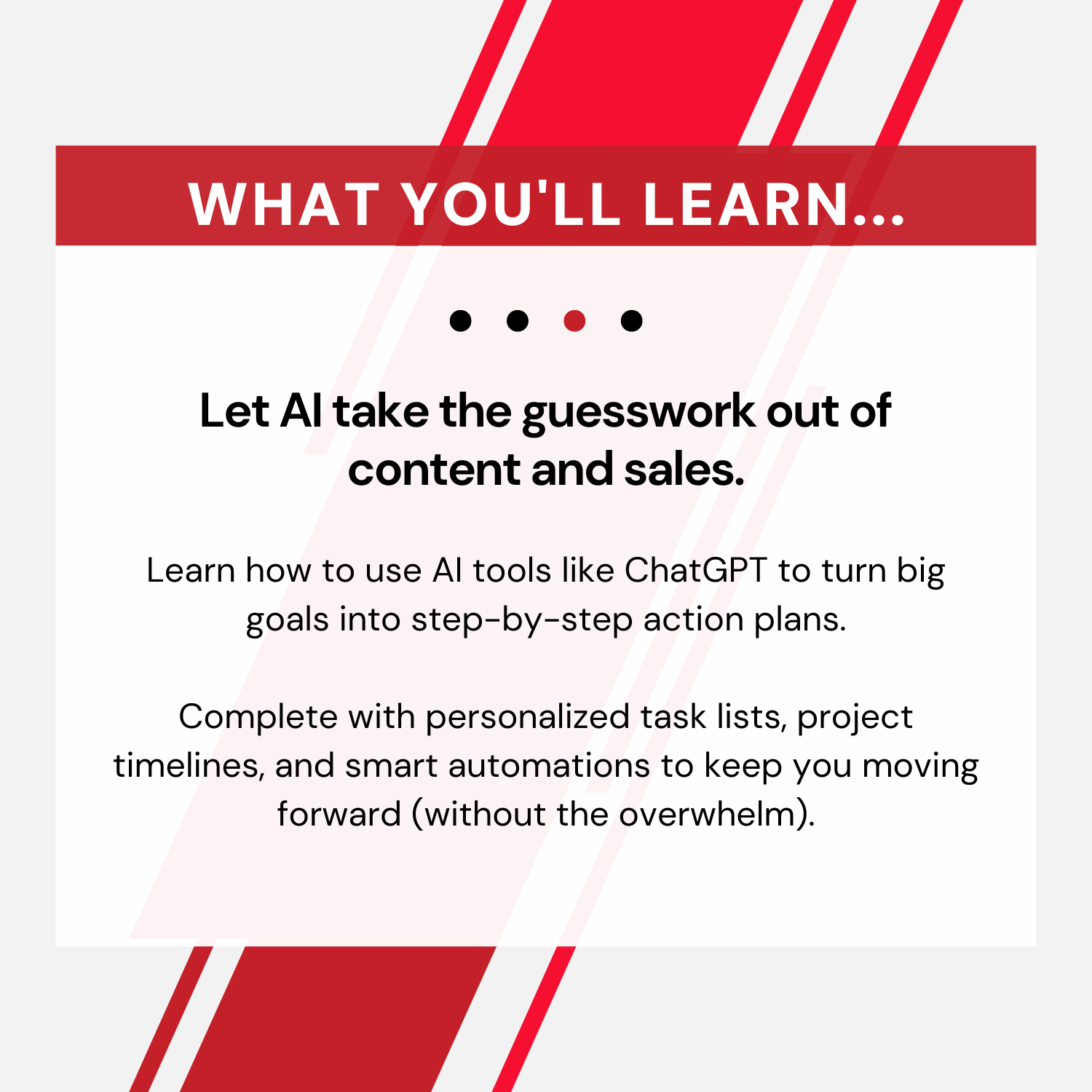 WHAT YOU'LL LEARN...

Let AI take the guesswork out of content and sales.

Learn how to use AI tools like ChatGPT to turn big goals into step-by-step action plans.

Complete with personalized task lists, project timelines, and smart automations to keep you moving forward (without the overwhelm).